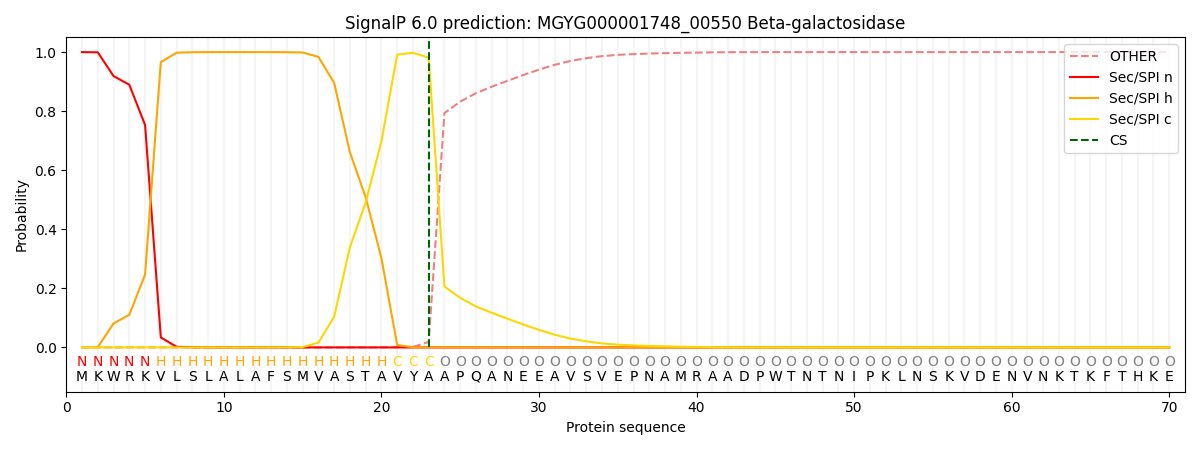 SignalP 6.0 prediction: MGYG000001748_00550 Beta-galactosidase

OTHER
Sec/SPI n
Sec/SPI h
Sec/SPI c
CS

Probability
1.0
0.8
0.6
0.4
0.2
0.0

N N N N N H H H H H H H H H H H H H H H C C C O O O O O O O O O O O O O O O O O O O O O O O O O O O O O O O O O O O O O O O O O O O O O O O
M K W R K V L S L A L A F S M V A S T A V Y A A P Q A N E E A V S V E P N A M R A A D P W T N T N I P K L N S K V D E N V N K T K F T H K E

0 10 20 30 40 50 60 70
Protein sequence